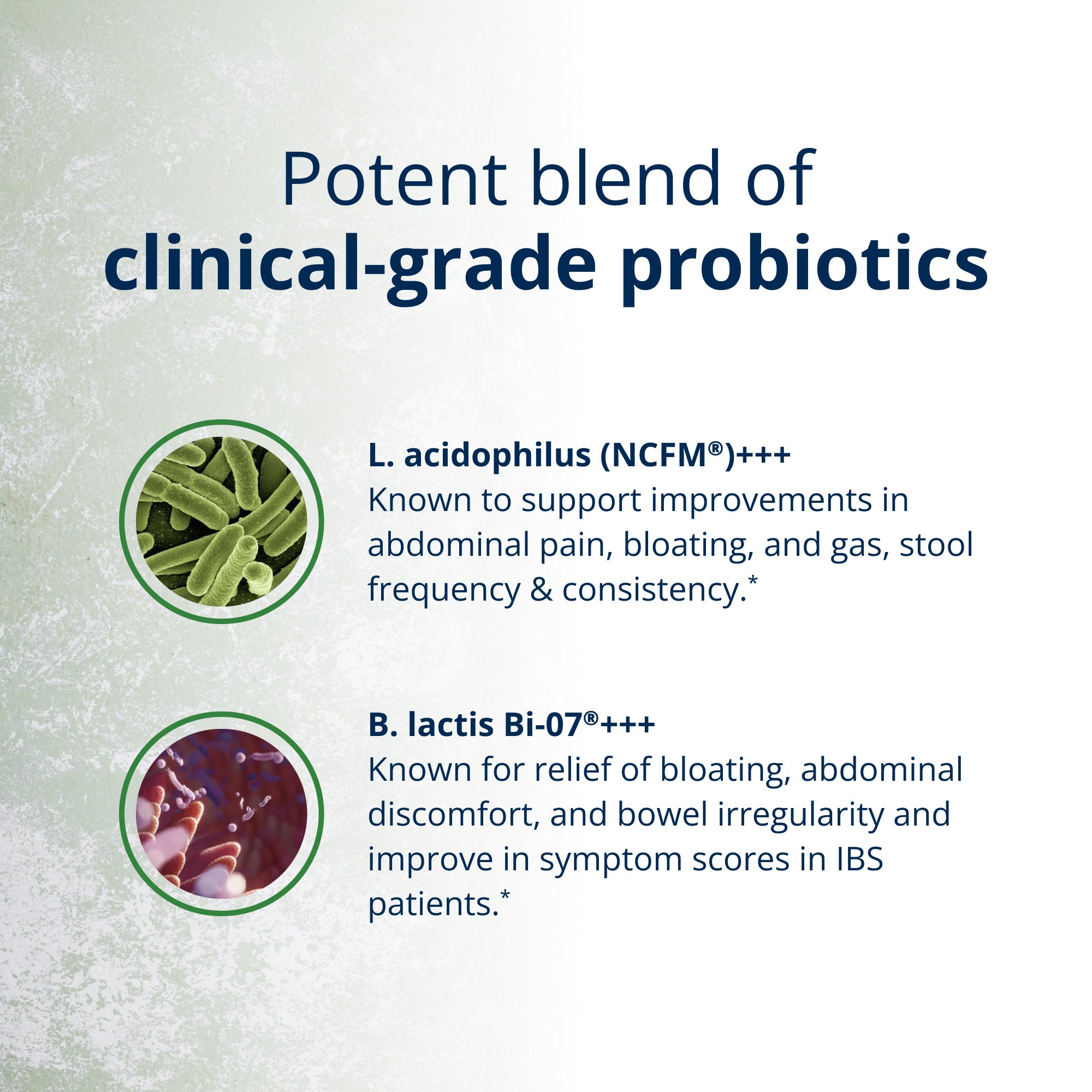 Potent blend of
clinical-grade probiotics

L. acidophilus (NCFM®)+++
Known to support improvements in abdominal pain, bloating, and gas, stool frequency & consistency.*

B. lactis Bi-07®+++
Known for relief of bloating, abdominal discomfort, and bowel irregularity and improve in symptom scores in IBS patients.*